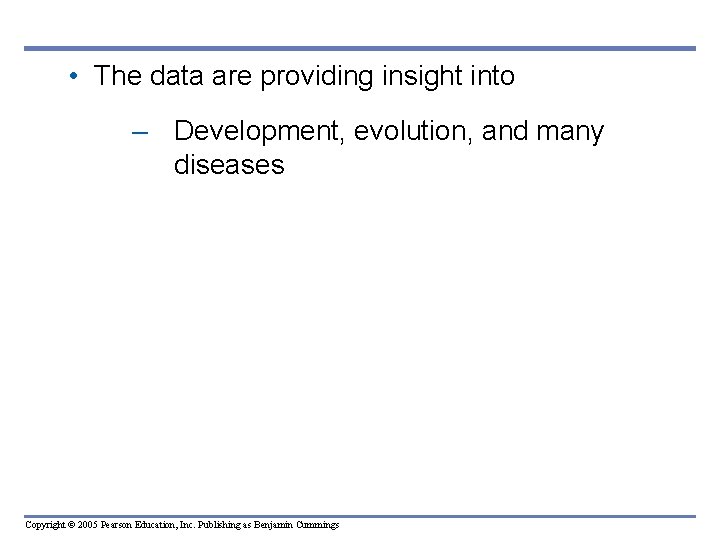 • The data are providing insight into

– Development, evolution, and many diseases

Copyright © 2005 Pearson Education, Inc. Publishing as Benjamin Cummings